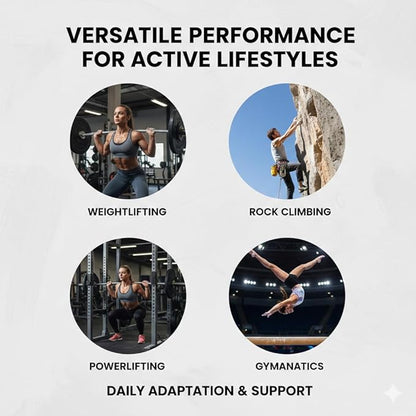 VERSATILE PERFORMANCE FOR ACTIVE LIFESTYLES

WEIGHTLIFTING

ROCK CLIMBING

POWERLIFTING

GYMANATICS

DAILY ADAPTATION & SUPPORT